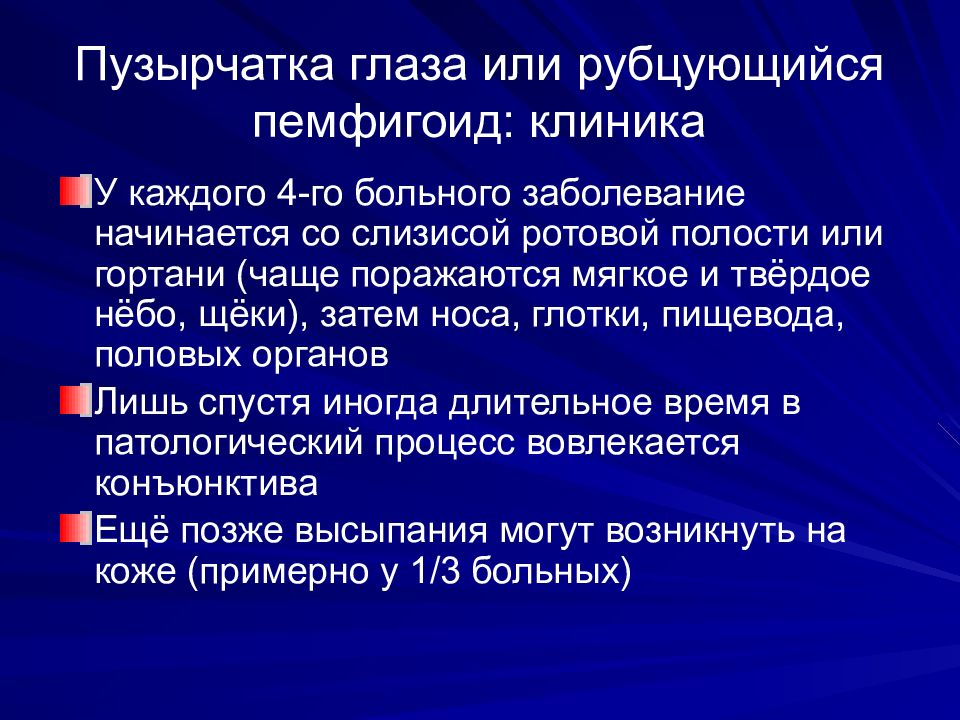 Пузырчатка глаза или рубцующийся пемфигоид: клиника

У каждого 4-го больного заболевание начинается со слизисой ротовой полости или гортани (чаще поражаются мягкое и твёрдое нёбо, щёки), затем носа, глотки, пищевода, половых органов

Лишь спустя иногда длительное время в патологический процесс вовлекается конъюнктива

Ещё позже высыпания могут возникнуть на коже (примерно у 1/3 больных)